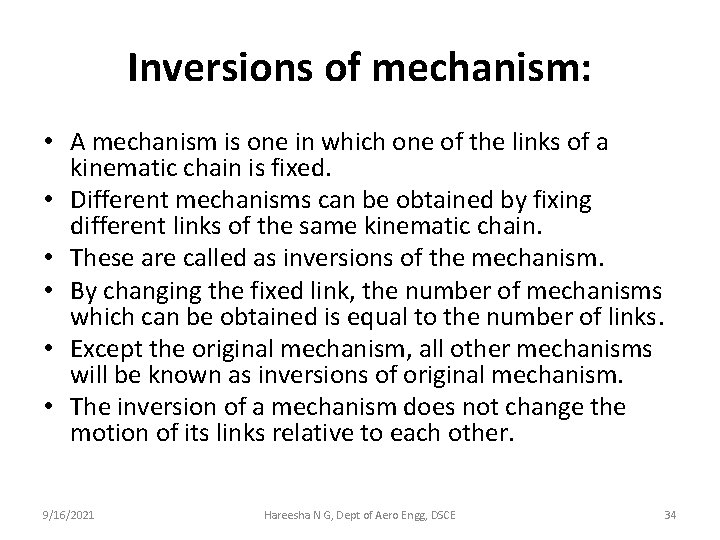 Inversions of mechanism:

• A mechanism is one in which one of the links of a kinematic chain is fixed.
• Different mechanisms can be obtained by fixing different links of the same kinematic chain.
• These are called as inversions of the mechanism.
• By changing the fixed link, the number of mechanisms which can be obtained is equal to the number of links.
• Except the original mechanism, all other mechanisms will be known as inversions of original mechanism.
• The inversion of a mechanism does not change the motion of its links relative to each other.

9/16/2021

Hareesha N G, Dept of Aero Engg, DSCE

34